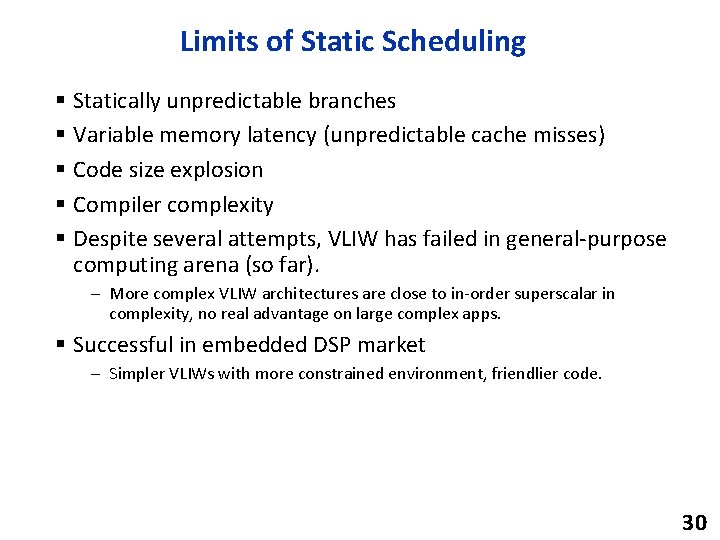 Limits of Static Scheduling

▪ Statically unpredictable branches
▪ Variable memory latency (unpredictable cache misses)
▪ Code size explosion
▪ Compiler complexity
▪ Despite several attempts, VLIW has failed in general-purpose computing arena (so far).
– More complex VLIW architectures are close to in-order superscalar in complexity, no real advantage on large complex apps.
▪ Successful in embedded DSP market
– Simpler VLIWs with more constrained environment, friendlier code.

30